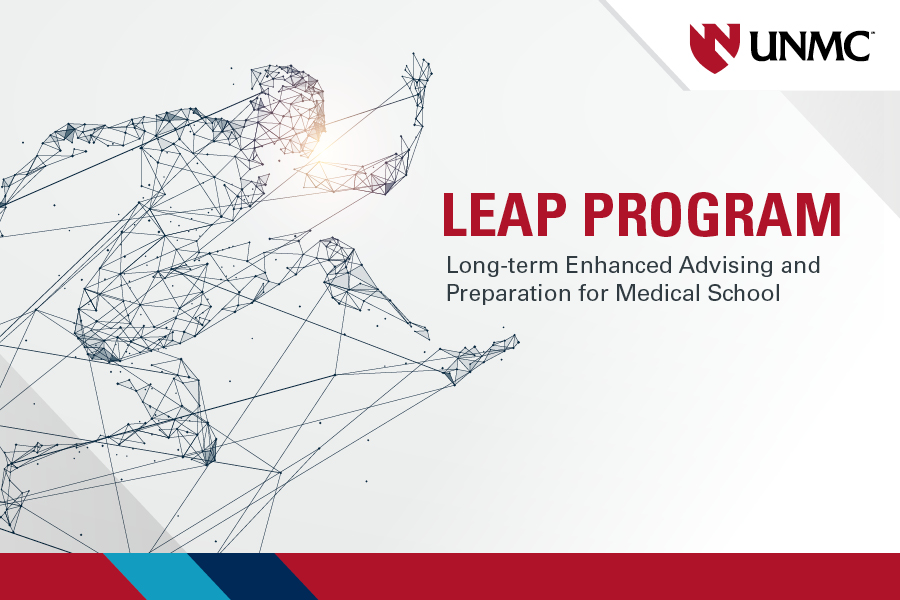 UNMC

LEAP PROGRAM

Long-term Enhanced Advising and Preparation for Medical School